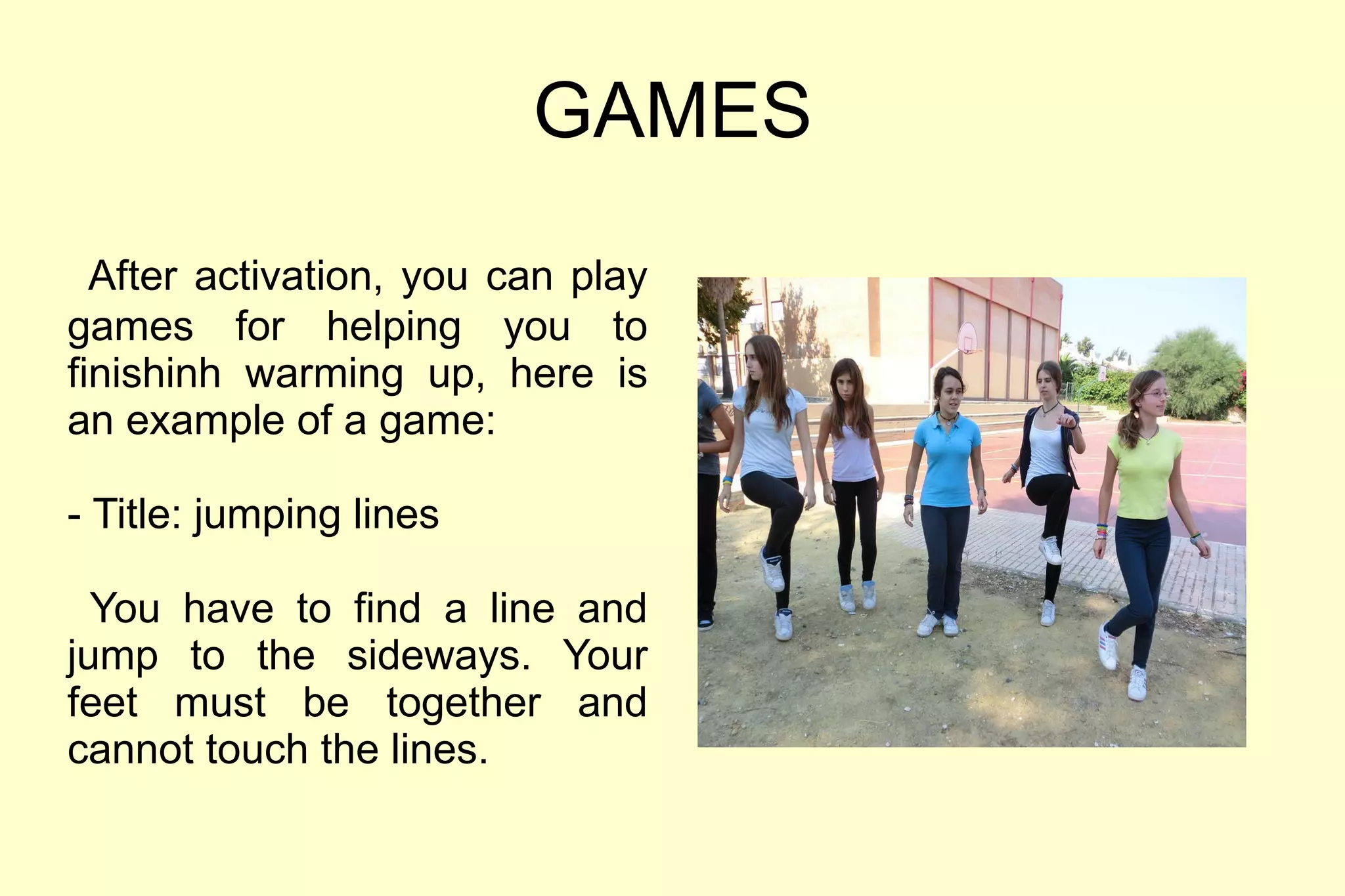 GAMES

After activation, you can play games for helping you to finishinh warming up, here is an example of a game:

- Title: jumping lines

You have to find a line and jump to the sideways. Your feet must be together and cannot touch the lines.